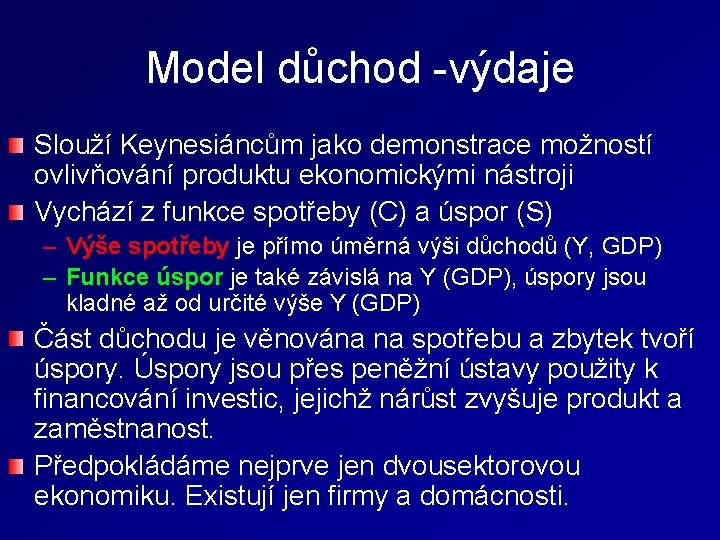 Model důchod -výdaje

Slouží Keynesiáncům jako demonstrace možností ovlivňování produktu ekonomickými nástroji

Vychází z funkce spotřeby (C) a úspor (S)

– Výše spotřeby je přímo úměrná výši důchodů (Y, GDP)

– Funkce úspor je také závislá na Y (GDP), úspory jsou kladné až od určité výše Y (GDP)

Část důchodu je věnována na spotřebu a zbytek tvoří úspory. Úspory jsou přes peněžní ústavy použity k financování investic, jejichž nárůst zvyšuje produkt a zaměstnanost.

Předpokládáme nejprve jen dvousektorovou ekonomiku. Existují jen firmy a domácnosti.